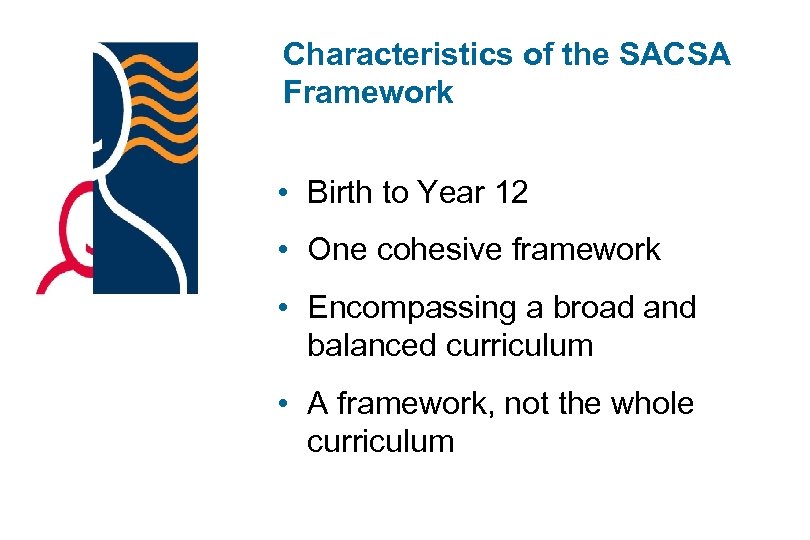 Characteristics of the SACSA Framework

• Birth to Year 12

• One cohesive framework

• Encompassing a broad and balanced curriculum

• A framework, not the whole curriculum